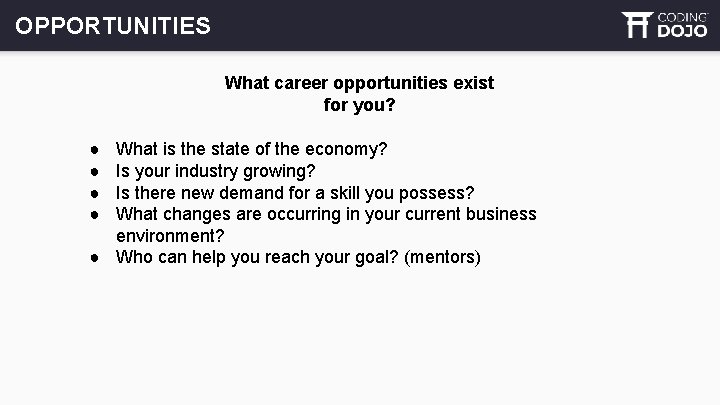 OPPORTUNITIES

CODING DOJO

What career opportunities exist for you?

- What is the state of the economy?
- Is your industry growing?
- Is there new demand for a skill you possess?
- What changes are occurring in your current business environment?
- Who can help you reach your goal? (mentors)